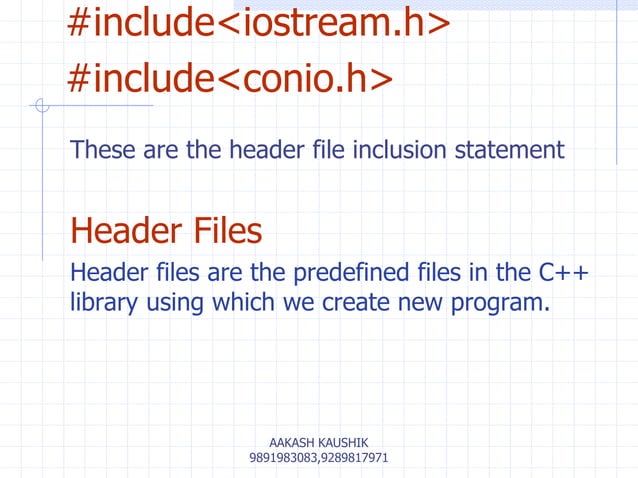 #include<iostream.h>
#include<conio.h>

These are the header file inclusion statement

Header Files

Header files are the predefined files in the C++ library using which we create new program.

AAKASH KAUSHIK
9891983083,9289817971